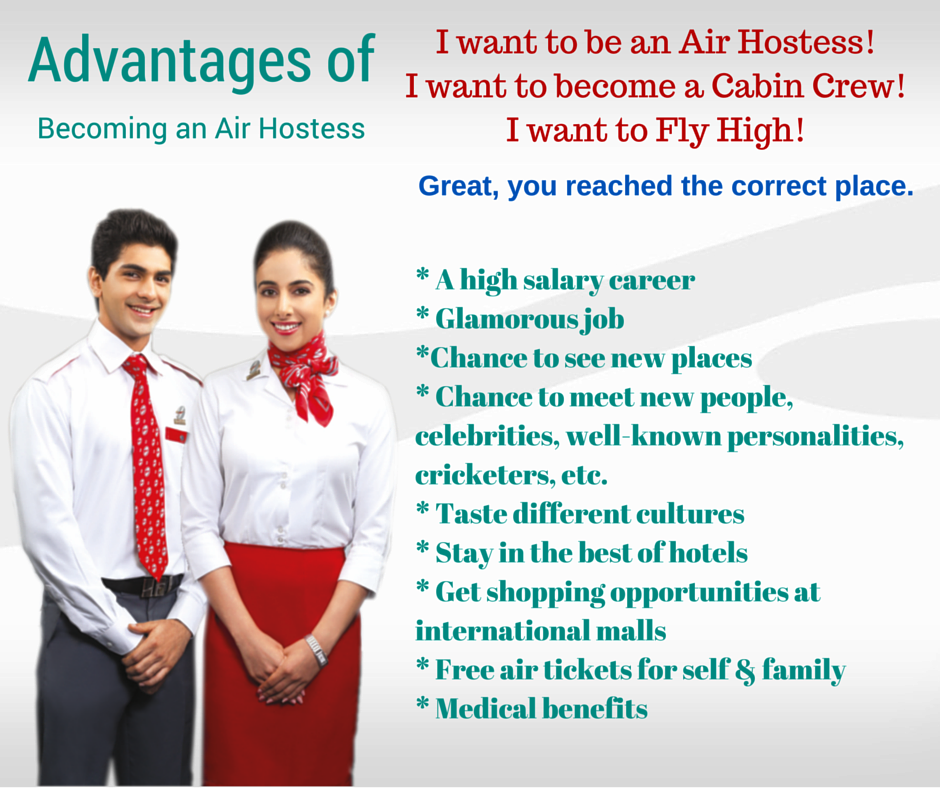 Advantages of
Becoming an Air Hostess

I want to be an Air Hostess!
I want to become a Cabin Crew!
I want to Fly High!

Great, you reached the correct place.

* A high salary career
* Glamorous job
*Chance to see new places
* Chance to meet new people, celebrities, well-known personalities, cricketers, etc.
* Taste different cultures
* Stay in the best of hotels
* Get shopping opportunities at international malls
* Free air tickets for self & family
* Medical benefits